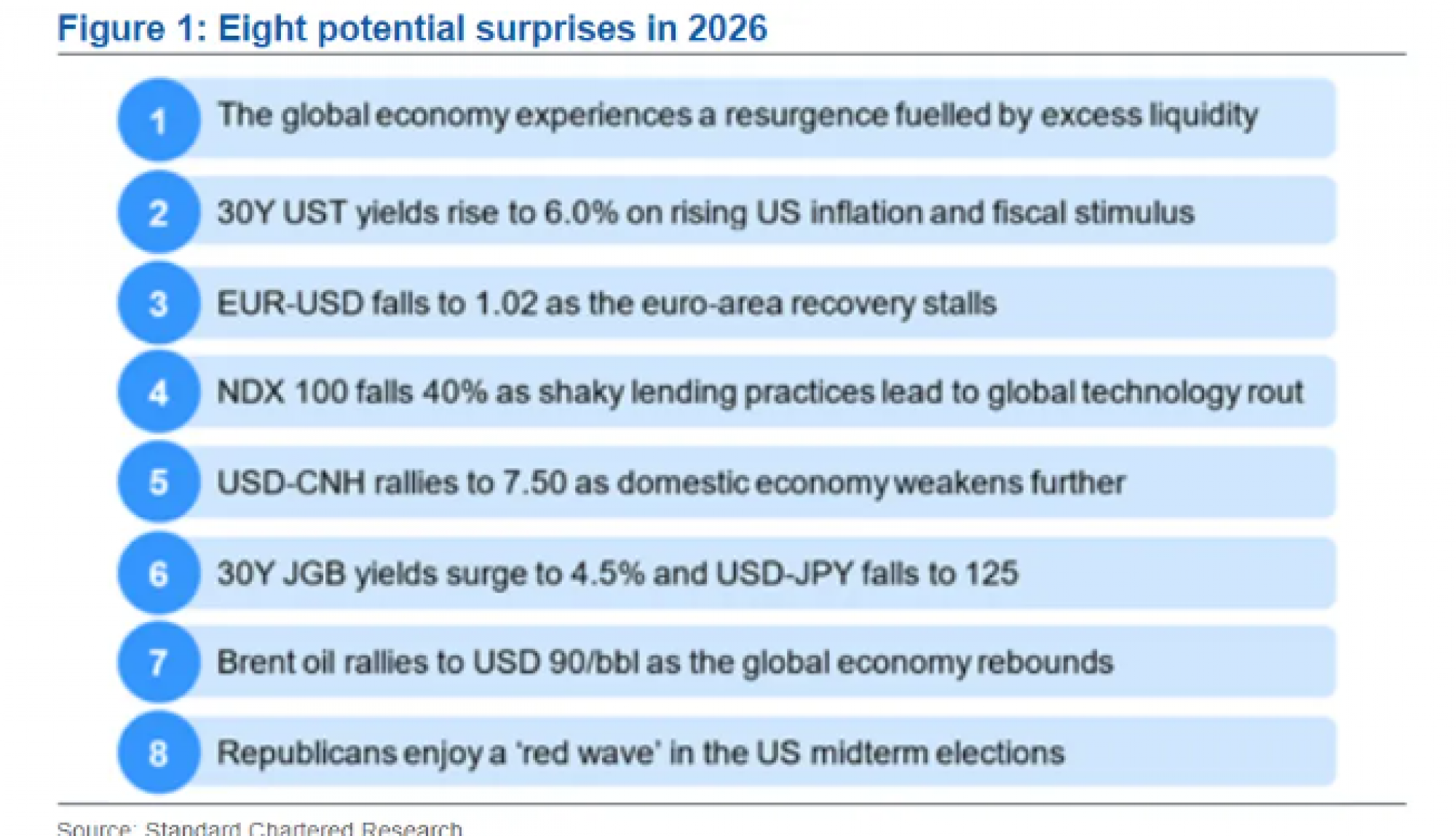 Figure 1: Eight potential surprises in 2026

1 The global economy experiences a resurgence fuelled by excess liquidity

2 30Y UST yields rise to 6.0% on rising US inflation and fiscal stimulus

3 EUR-USD falls to 1.02 as the euro-area recovery stalls

4 NDX 100 falls 40% as shaky lending practices lead to global technology rout

5 USD-CNH rallies to 7.50 as domestic economy weakens further

6 30Y JGB yields surge to 4.5% and USD-JPY falls to 125

7 Brent oil rallies to USD 90/bbl as the global economy rebounds

8 Republicans enjoy a 'red wave' in the US midterm elections

Source: Standard Chartered Research